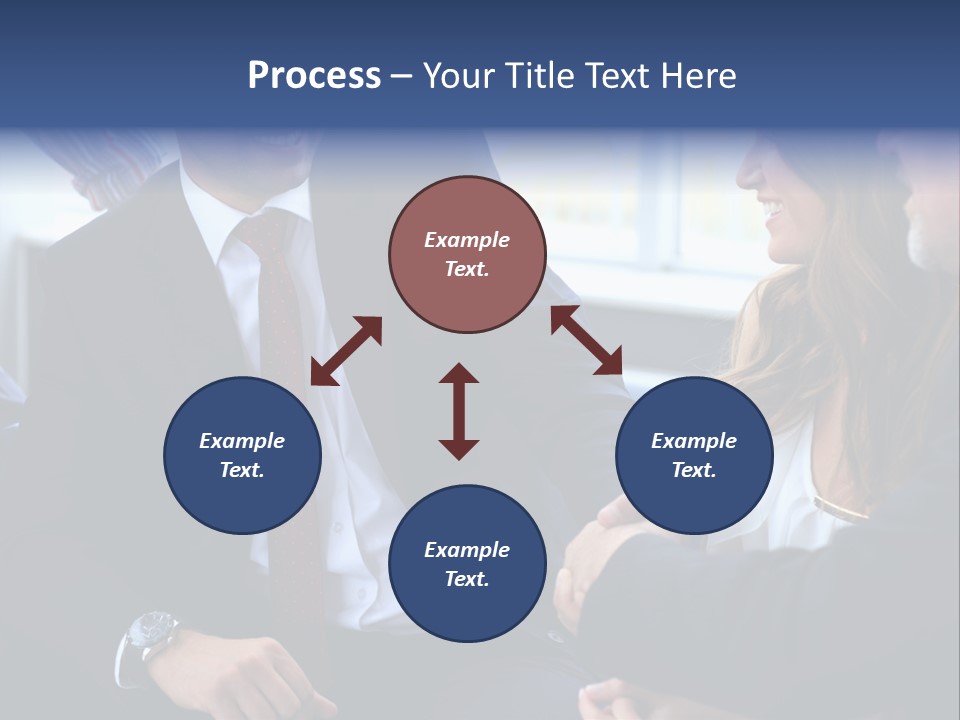 Process – Your Title Text Here

Example Text.

Example Text.

Example Text.

Example Text.